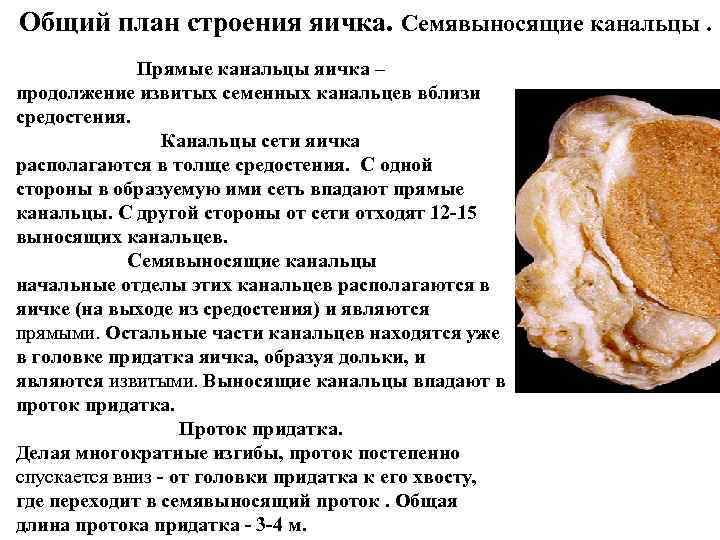 Общий план строения яичка. Семявыносящие канальцы .

Прямые канальцы яичка – продолжение извитых семенных канальцев вблизи средостения.

Канальцы сети яичка располагаются в толще средостения. С одной стороны в образуемую ими сеть впадают прямые канальцы. С другой стороны от сети отходят 12-15 выносящих канальцев.

Семявыносящие канальцы начальные отделы этих канальцев располагаются в яичке (на выходе из средостения) и являются прямыми. Остальные части канальцев находятся уже в головке придатка яичка, образуя дольки, и являются извитыми. Выносящие канальцы впадают в проток придатка.

Проток придатка.
Делая многократные изгибы, проток постепенно спускается вниз - от головки придатка к его хвосту, где переходит в семявыносящий проток . Общая длина протока придатка - 3-4 м.